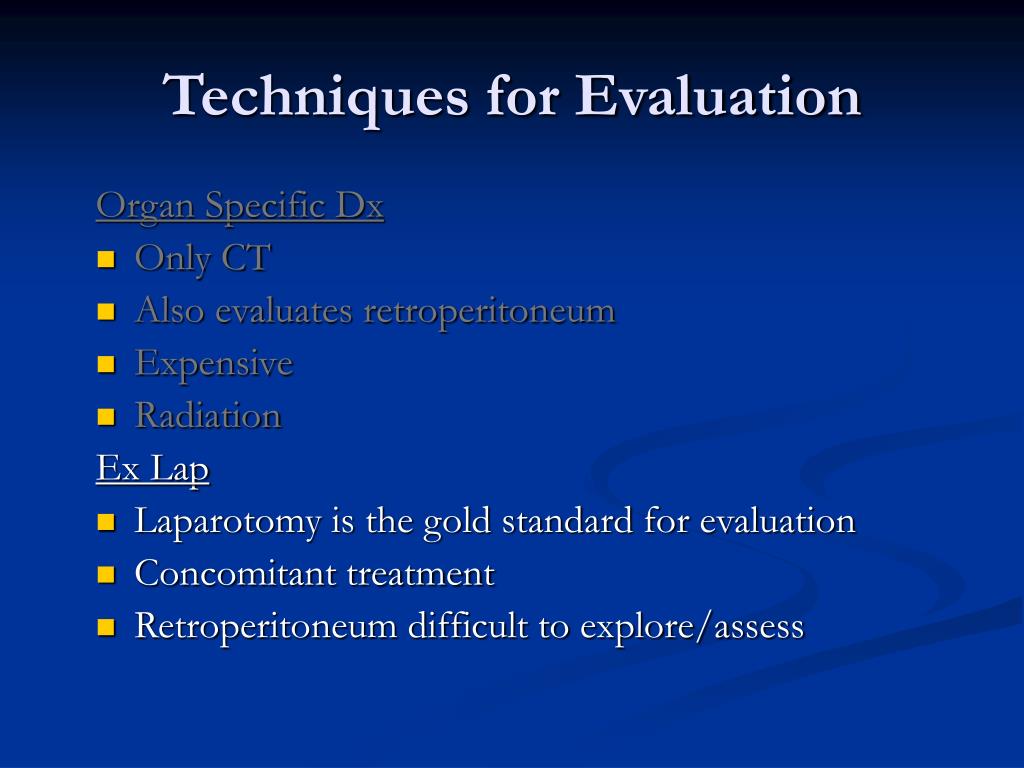 Techniques for Evaluation

Organ Specific Dx

- Only CT
- Also evaluates retroperitoneum
- Expensive
- Radiation

Ex Lap

- Laparotomy is the gold standard for evaluation
- Concomitant treatment
- Retroperitoneum difficult to explore/assess